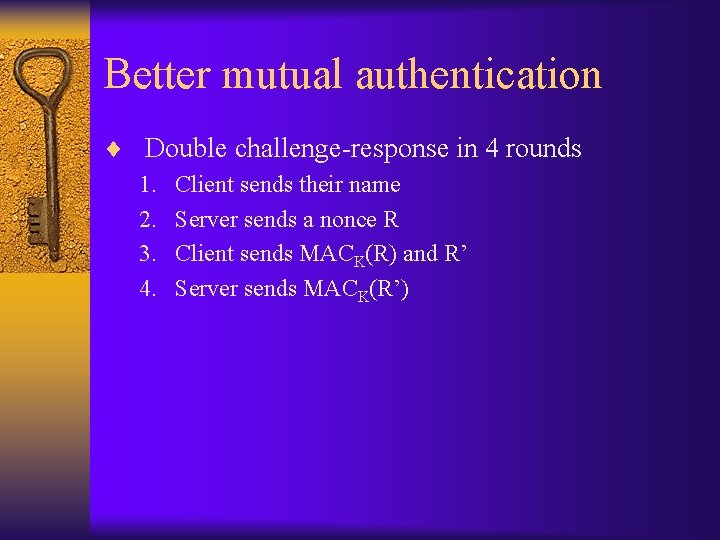 Better mutual authentication

♦ Double challenge-response in 4 rounds

1. Client sends their name
2. Server sends a nonce R
3. Client sends $MAC_K(R)$ and R’
4. Server sends $MAC_K(R’)$